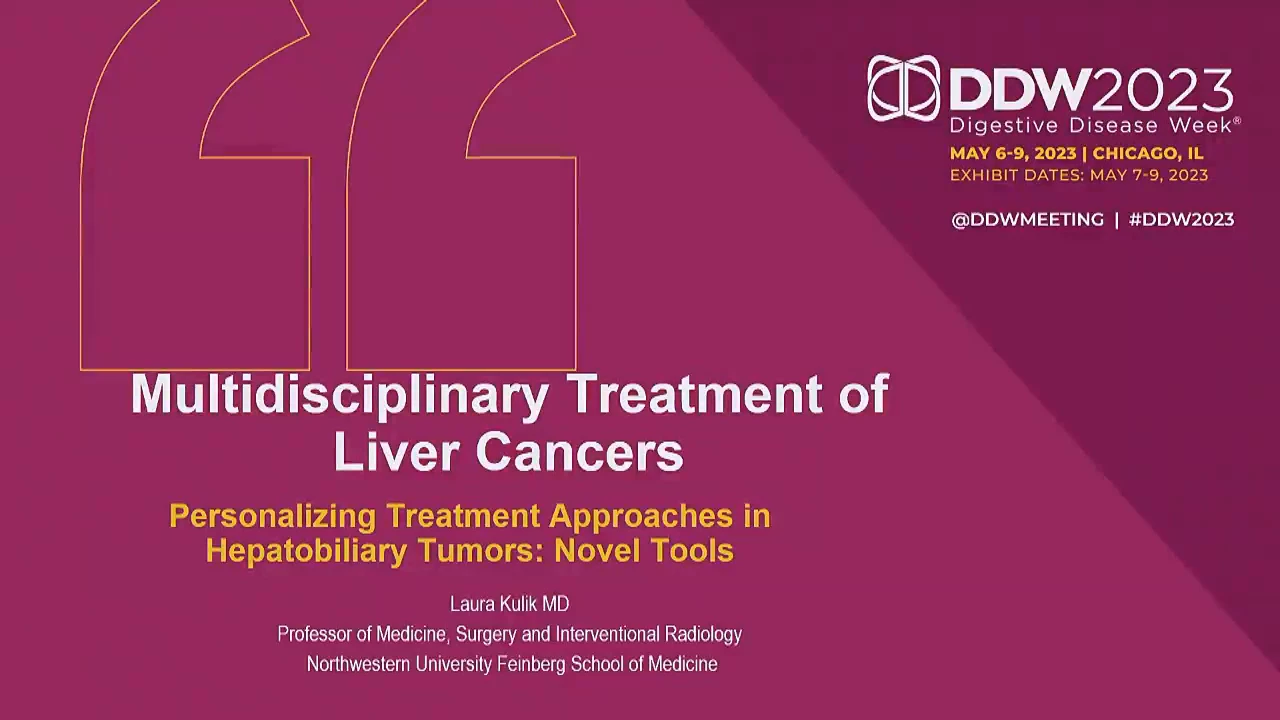 DDW2023
Digestive Disease Week®
MAY 6-9, 2023 | CHICAGO, IL
EXHIBIT DATES: MAY 7-9, 2023

@DDWMEETING | #DDW2023

Multidisciplinary Treatment of Liver Cancers

Personalizing Treatment Approaches in Hepatobiliary Tumors: Novel Tools

Laura Kulik MD
Professor of Medicine, Surgery and Interventional Radiology
Northwestern University Feinberg School of Medicine